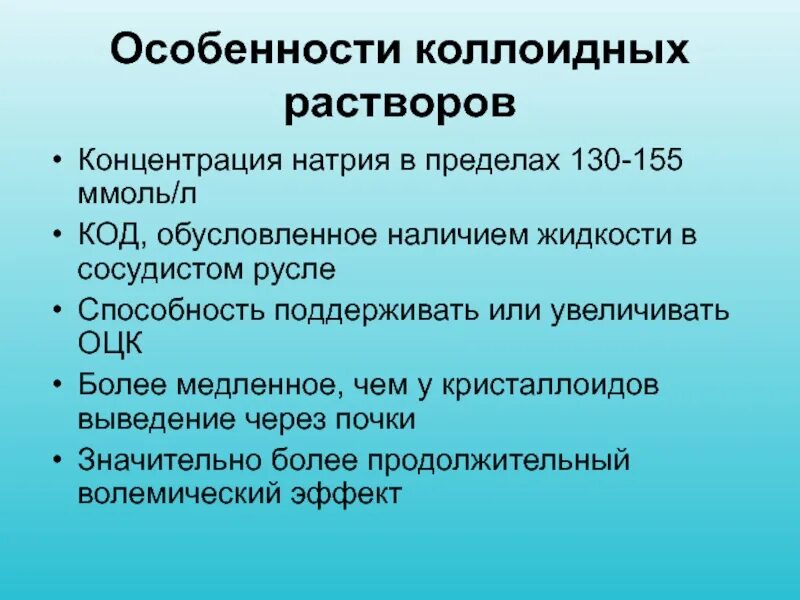 Особенности коллоидных растворов

• Концентрация натрия в пределах 130-155 ммоль/л
• КОД, обусловленное наличием жидкости в сосудистом русле
• Способность поддерживать или увеличивать ОЦК
• Более медленное, чем у кристаллоидов выведение через почки
• Значительно более продолжительный волемический эффект